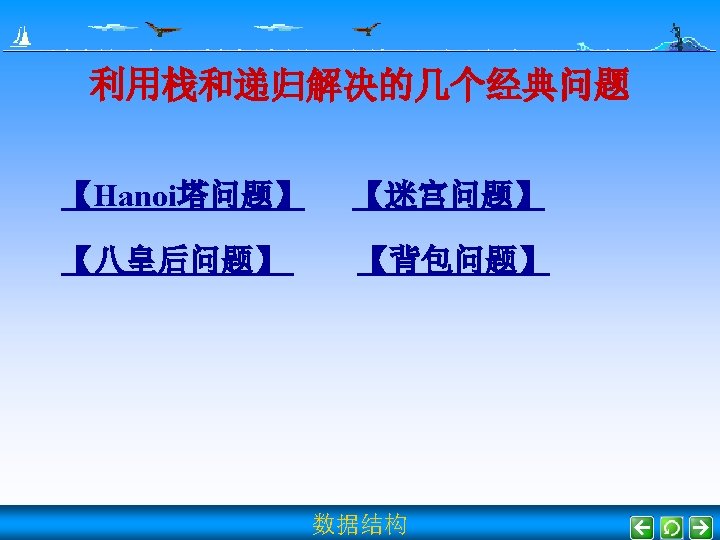 利用栈和递归解决的几个经典问题

【Hanoi塔问题】

【迷宫问题】

【八皇后问题】

【背包问题】

数据结构